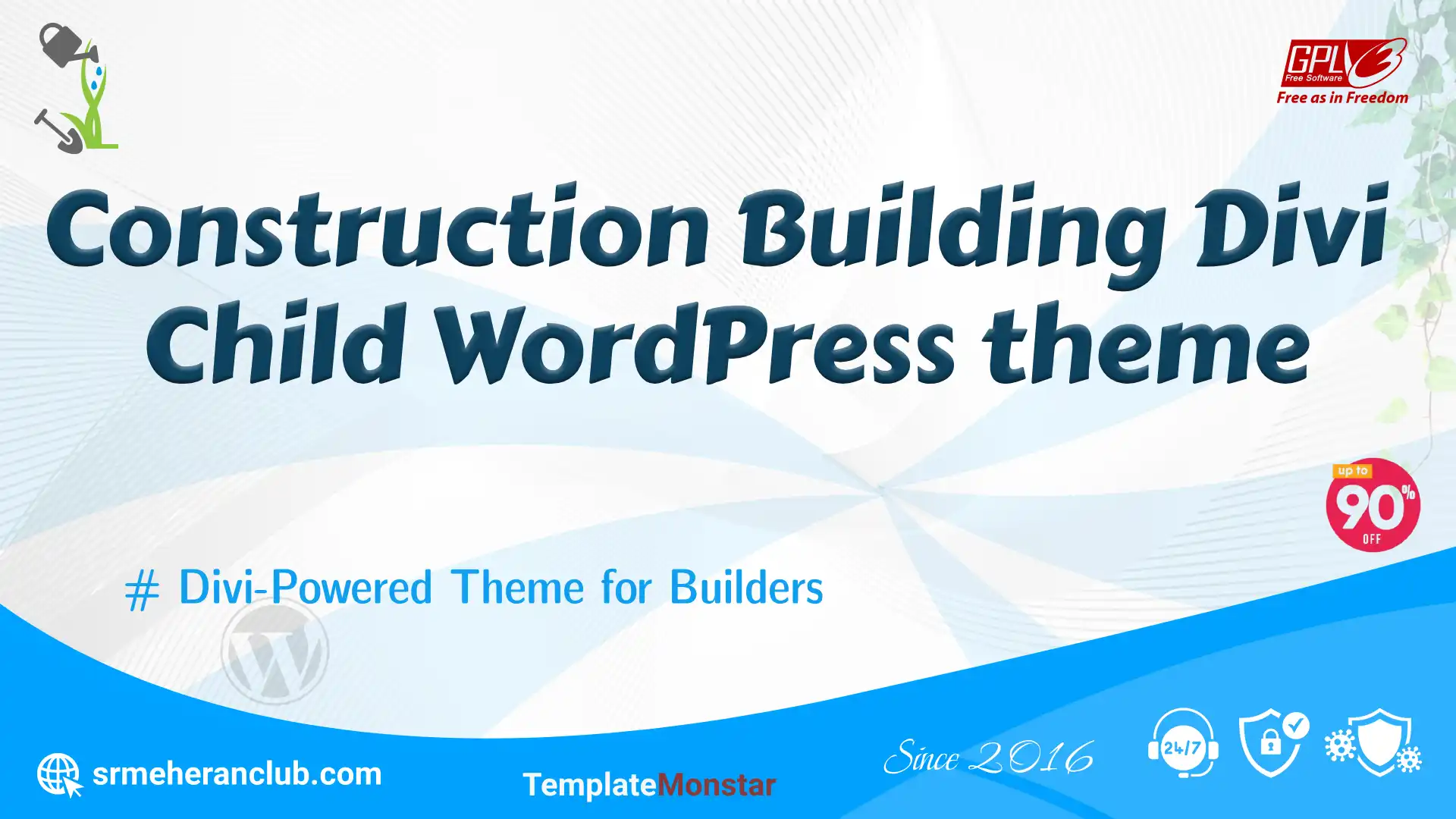 GPLv3
Free Software
Free as in Freedom

Construction Building Divi Child WordPress theme

up to 90% OFF

# Divi-Powered Theme for Builders

srmeheranclub.com

TemplateMonstar

Since 2016

24/7